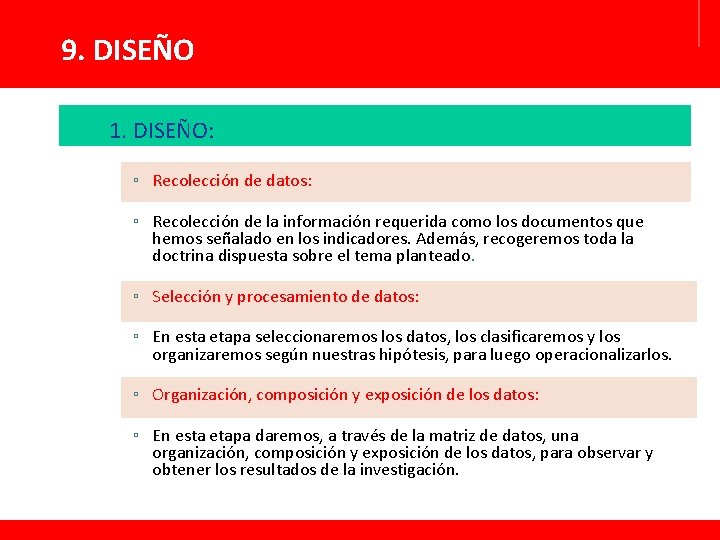 9. DISEÑO

1. DISEÑO:

▫ Recolección de datos:

▫ Recolección de la información requerida como los documentos que hemos señalado en los indicadores. Además, recogeremos toda la doctrina dispuesta sobre el tema planteado.

▫ Selección y procesamiento de datos:

▫ En esta etapa seleccionaremos los datos, los clasificaremos y los organizaremos según nuestras hipótesis, para luego operacionalizarlos.

▫ Organización, composición y exposición de los datos:

▫ En esta etapa daremos, a través de la matriz de datos, una organización, composición y exposición de los datos, para observar y obtener los resultados de la investigación.